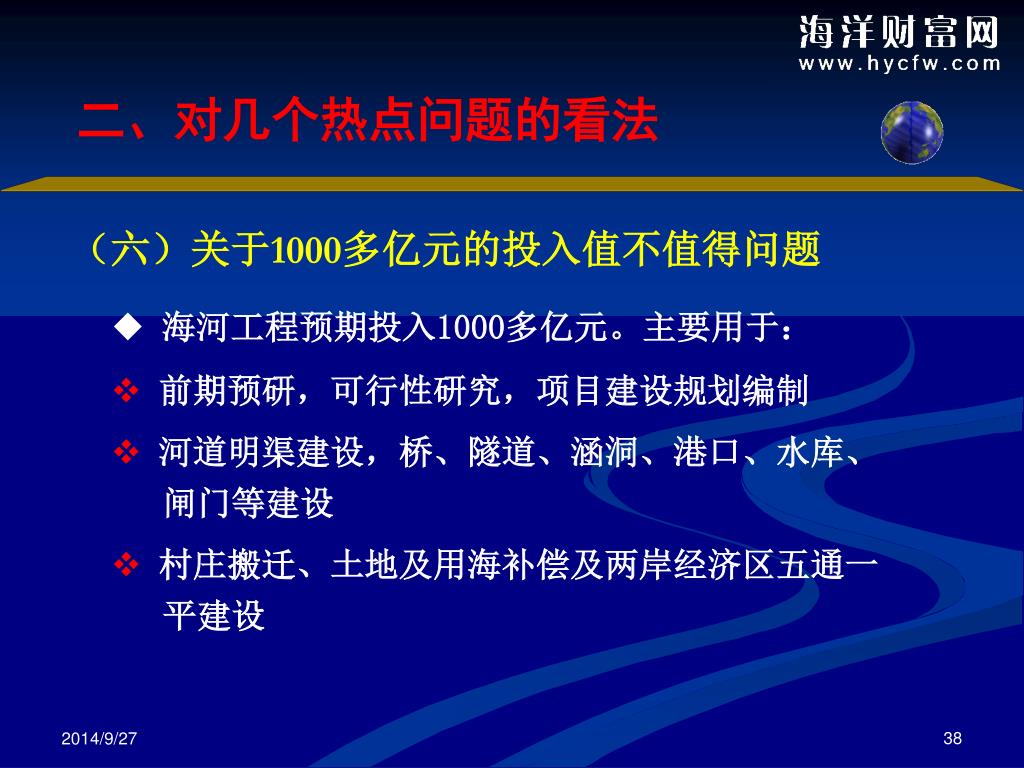 海洋财富网
www.hycfw.com

二、对几个热点问题的看法

（六）关于1000多亿元的投入值不值得问题

◆ 海河工程预期投入1000多亿元。主要用于：

❖ 前期预研，可行性研究，项目建设规划编制

❖ 河道明渠建设，桥、隧道、涵洞、港口、水库、闸门等建设

❖ 村庄搬迁、土地及用海补偿及两岸经济区五通一平建设

2014/9/27

38